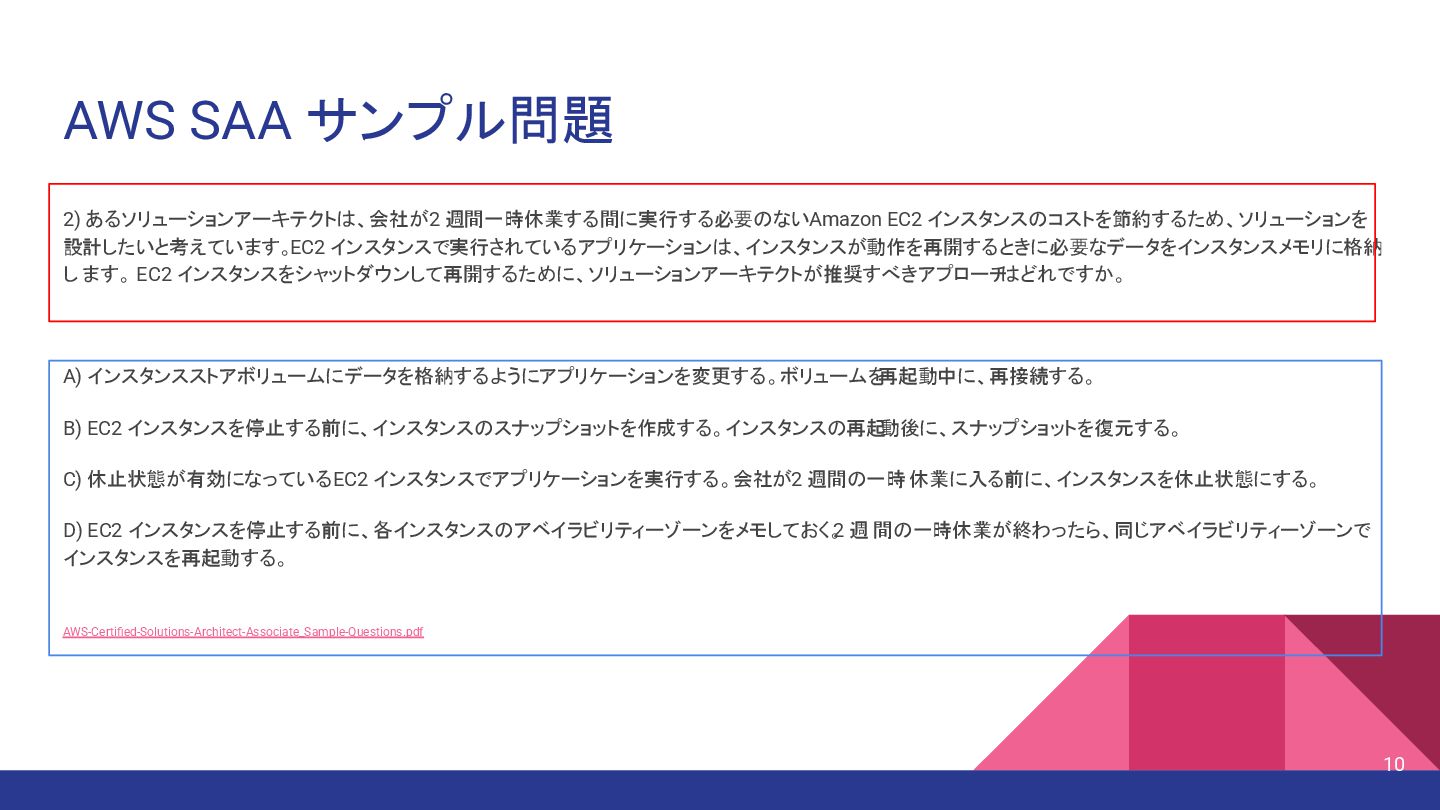 AWS SAA サンプル問題

2) あるソリューションアーキテクトは、会社が2 週間一時休業する間に実行する必要のないAmazon EC2 インスタンスのコストを節約するため、ソリューションを設計したいと考えています。EC2 インスタンスで実行されているアプリケーションは、インスタンスが動作を再開するときに必要なデータをインスタンスメモリに格納します。EC2 インスタンスをシャットダウンして再開するために、ソリューションアーキテクトが推奨すべきアプローチはどれですか。

A) インスタンスストアボリュームにデータを格納するようにアプリケーションを変更する。ボリュームを再起動中に、再接続する。

B) EC2 インスタンスを停止する前に、インスタンスのスナップショットを作成する。インスタンスの再起動後に、スナップショットを復元する。

C) 休止状態が有効になっているEC2 インスタンスでアプリケーションを実行する。会社が2 週間の一時休業に入る前に、インスタンスを休止状態にする。

D) EC2 インスタンスを停止する前に、各インスタンスのアベイラビリティーゾーンをメモしておく。2 週間の一時休業が終わったら、同じアベイラビリティーゾーンでインスタンスを再起動する。

AWS-Certified-Solutions-Architect-Associate_Sample-Questions.pdf

10